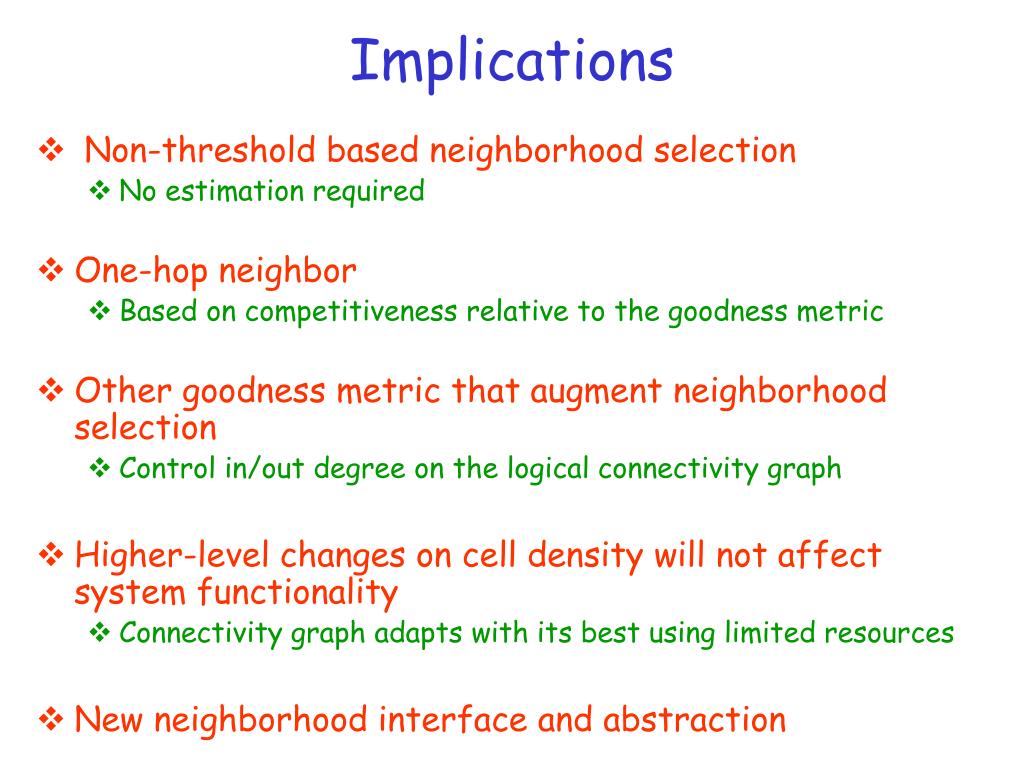 Implications

❖ Non-threshold based neighborhood selection
❖ No estimation required

❖ One-hop neighbor
❖ Based on competitiveness relative to the goodness metric

❖ Other goodness metric that augment neighborhood selection
❖ Control in/out degree on the logical connectivity graph

❖ Higher-level changes on cell density will not affect system functionality
❖ Connectivity graph adapts with its best using limited resources

❖ New neighborhood interface and abstraction